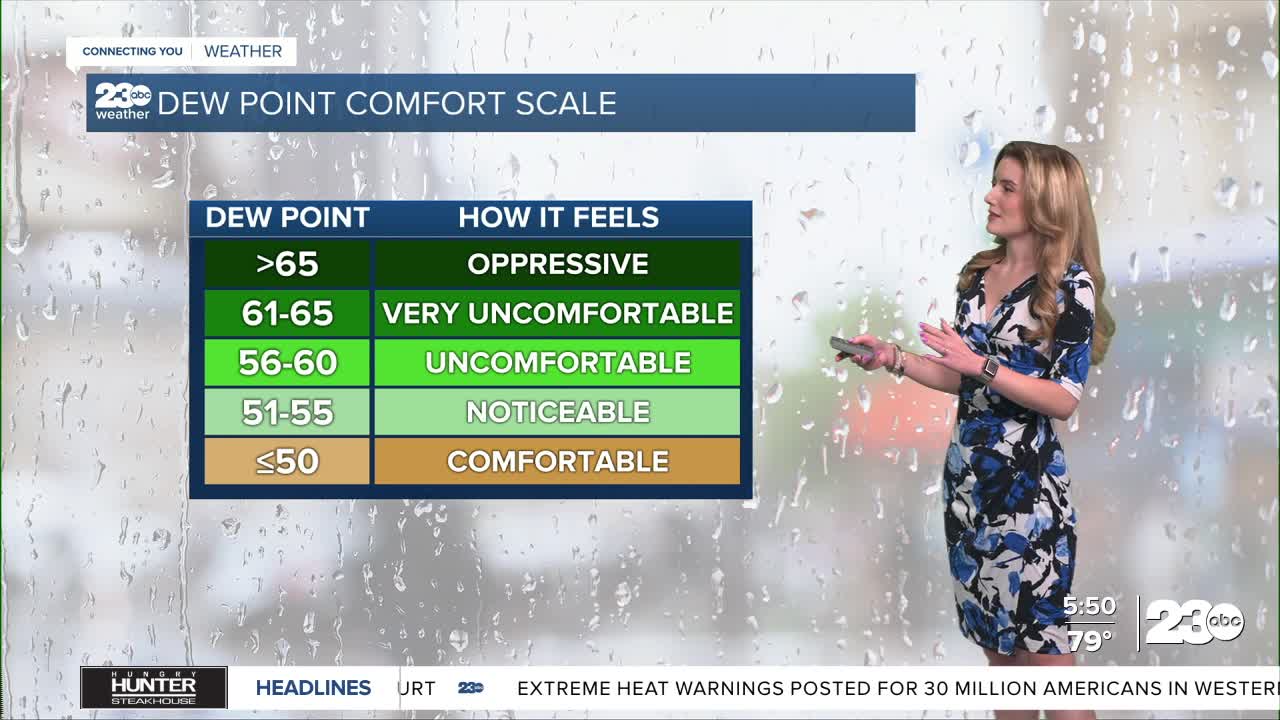 CONNECTING YOU WEATHER

23 abc weather DEW POINT COMFORT SCALE

| DEW POINT | HOW IT FEELS |
|---|---|
| >65 | OPPRESSIVE |
| 61-65 | VERY UNCOMFORTABLE |
| 56-60 | UNCOMFORTABLE |
| 51-55 | NOTICEABLE |
| ≤50 | COMFORTABLE |

5:50
79°
23 abc

HUNGRY HUNTER STEAKHOUSE
HEADLINES URT 23 abc EXTREME HEAT WARNINGS POSTED FOR 30 MILLION AMERICANS IN WESTER